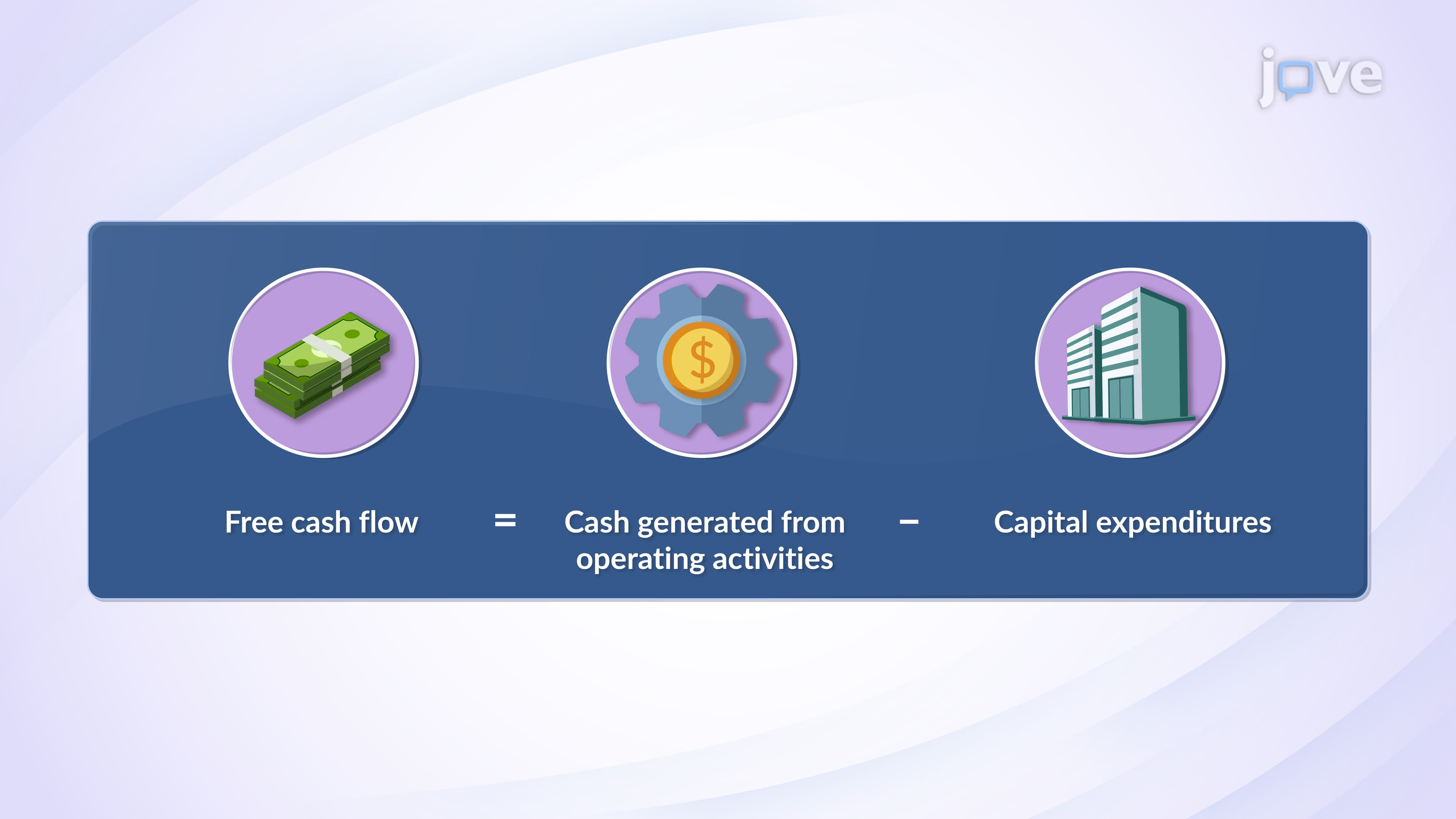 jove

$ 

Free cash flow = Cash generated from operating activities − Capital expenditures